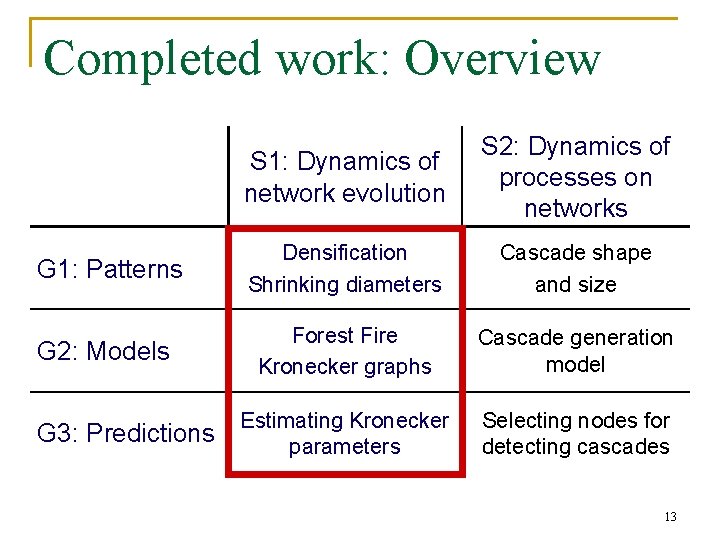 Completed work: Overview

| | S1: Dynamics of network evolution | S2: Dynamics of processes on networks |
|---|---|---|
| G1: Patterns | Densification Shrinking diameters | Cascade shape and size |
| G2: Models | Forest Fire Kronecker graphs | Cascade generation model |
| G3: Predictions | Estimating Kronecker parameters | Selecting nodes for detecting cascades |

13